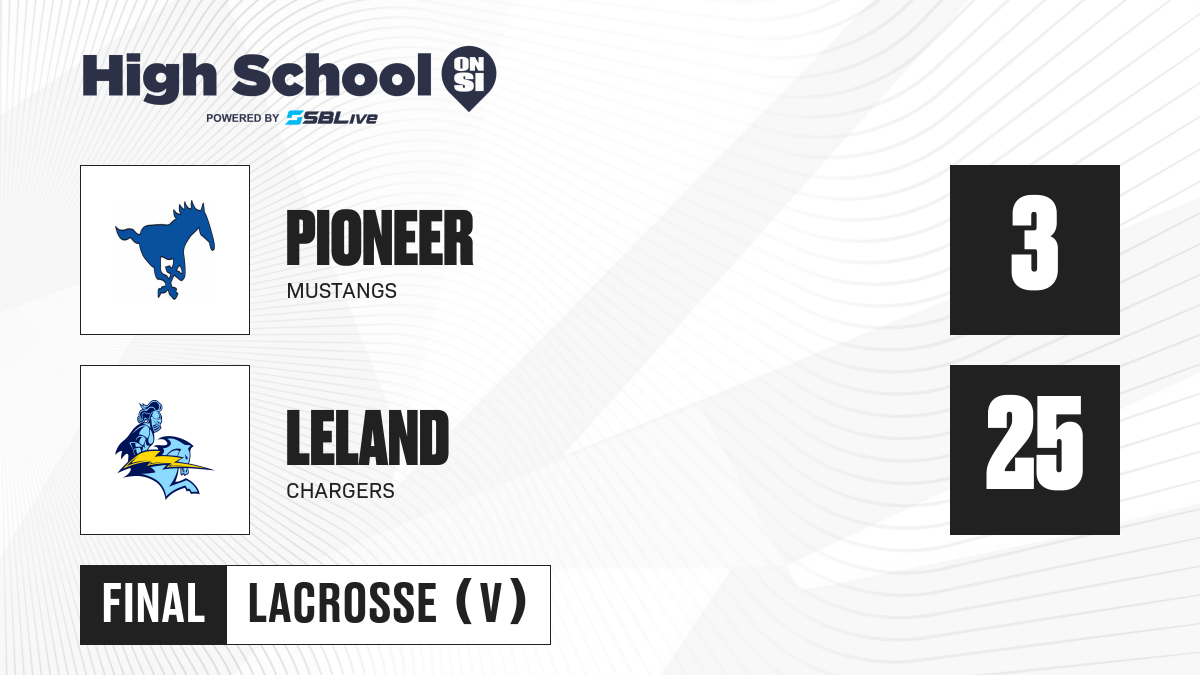 High School ON SI
POWERED BY SBLive

PIONEER
MUSTANGS

3

LELAND
CHARGERS

25

FINAL LACROSSE (V)